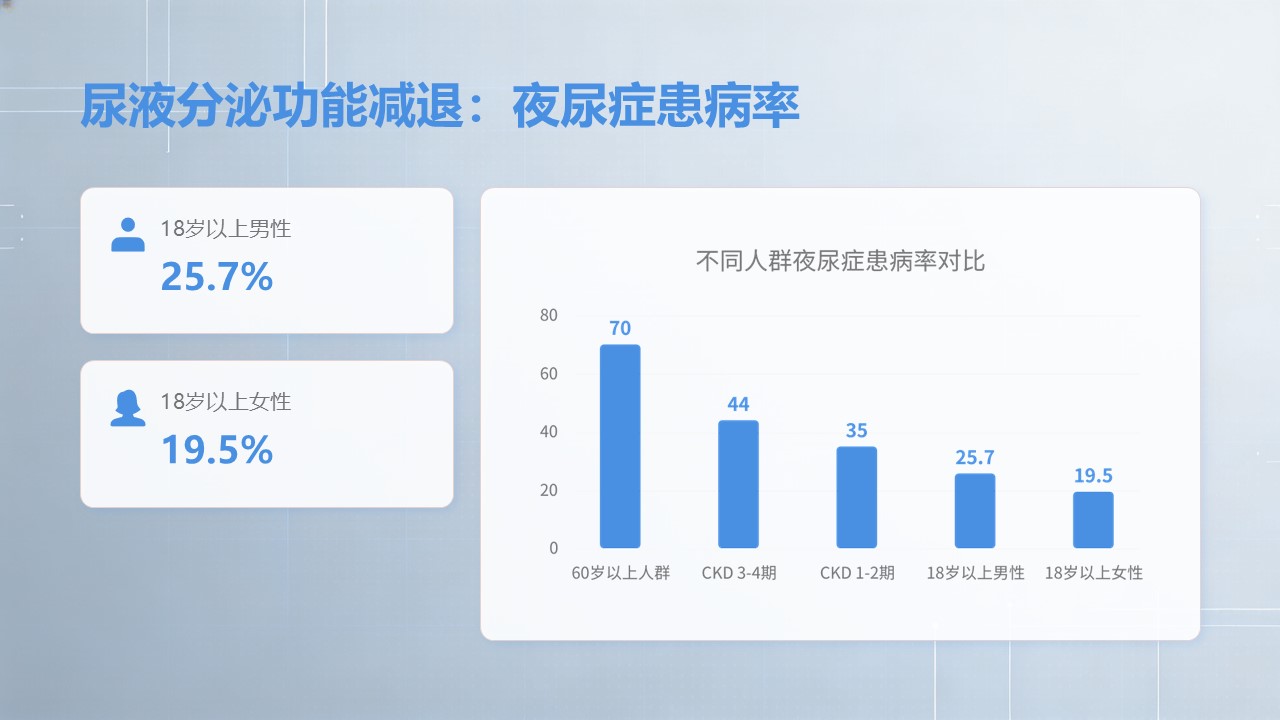 尿液分泌功能减退：夜尿症患病率

18岁以上男性
25.7%

18岁以上女性
19.5%

不同人群夜尿症患病率对比

80
60
40
20
0

70
44
35
25.7
19.5

60岁以上人群
CKD 3-4期
CKD 1-2期
18岁以上男性
18岁以上女性